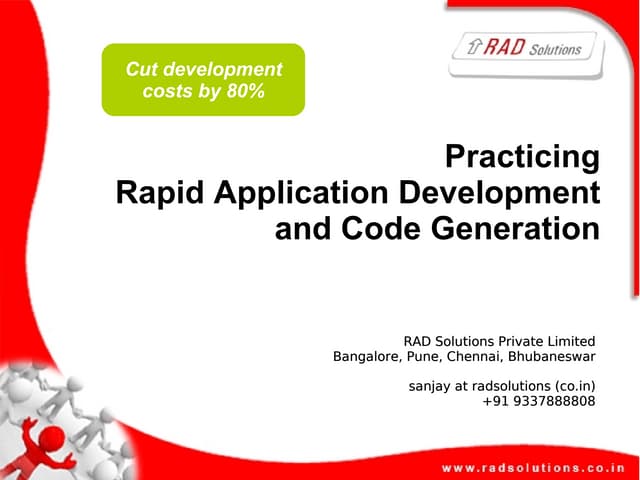 Cut development costs by 80%

RAD Solutions

Practicing
Rapid Application Development
and Code Generation

RAD Solutions Private Limited
Bangalore, Pune, Chennai, Bhubaneswar

sanjay at radsolutions (co.in)
+91 9337888808

www.radsolutions.co.in